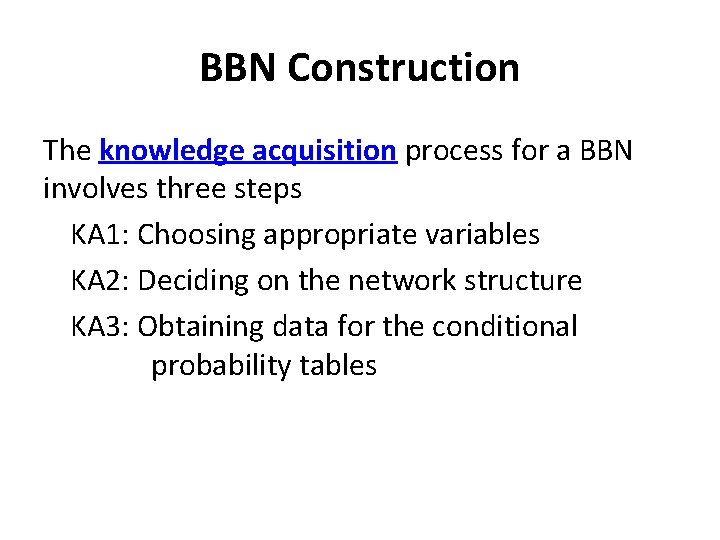 BBN Construction

The knowledge acquisition process for a BBN involves three steps

KA1: Choosing appropriate variables

KA2: Deciding on the network structure

KA3: Obtaining data for the conditional probability tables